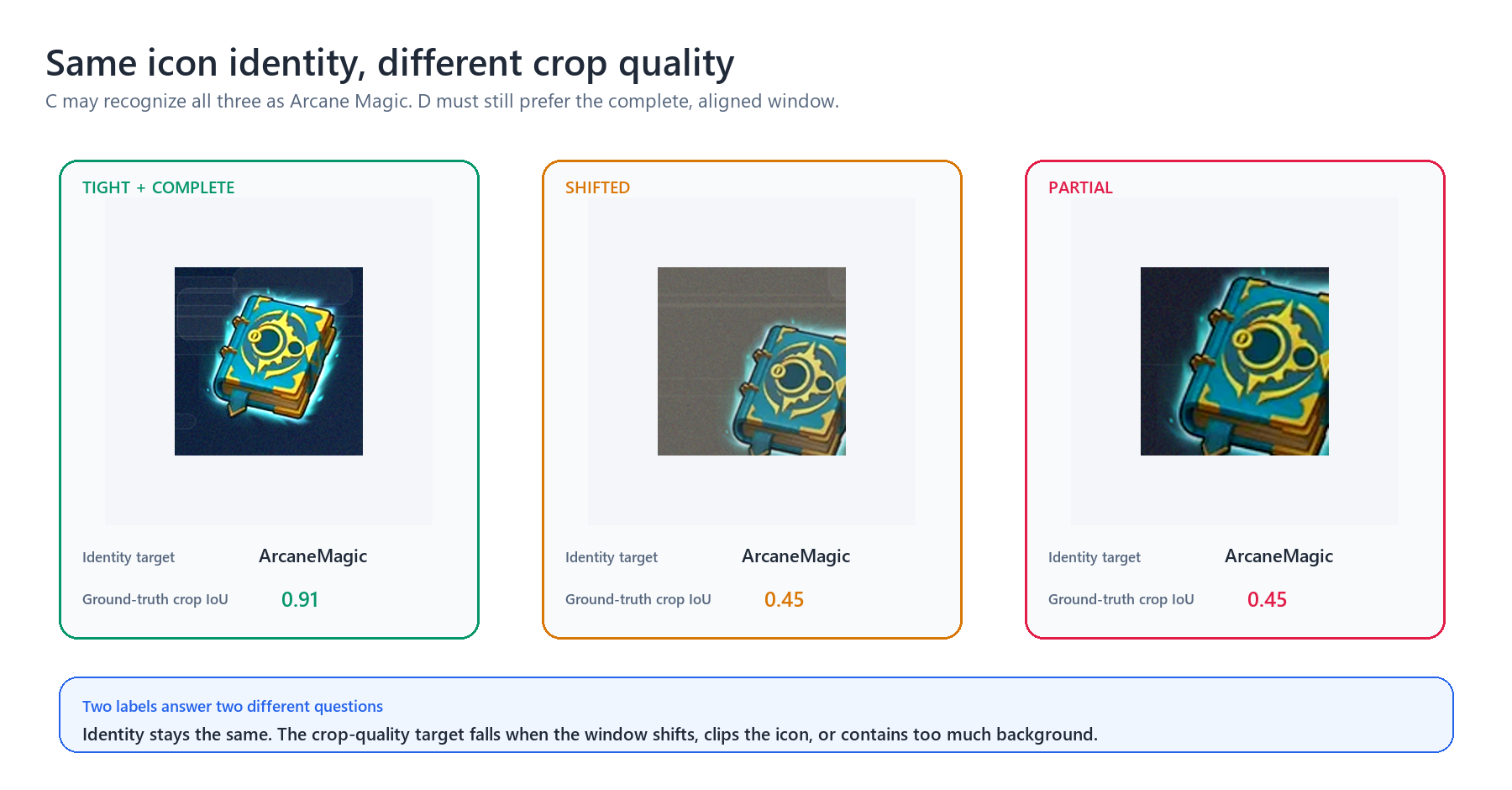 Same icon identity, different crop quality
C may recognize all three as Arcane Magic. D must still prefer the complete, aligned window.

TIGHT + COMPLETE

Identity target ArcaneMagic

Ground-truth crop IoU 0.91

SHIFTED

Identity target ArcaneMagic

Ground-truth crop IoU 0.45

PARTIAL

Identity target ArcaneMagic

Ground-truth crop IoU 0.45

Two labels answer two different questions
Identity stays the same. The crop-quality target falls when the window shifts, clips the icon, or contains too much background.